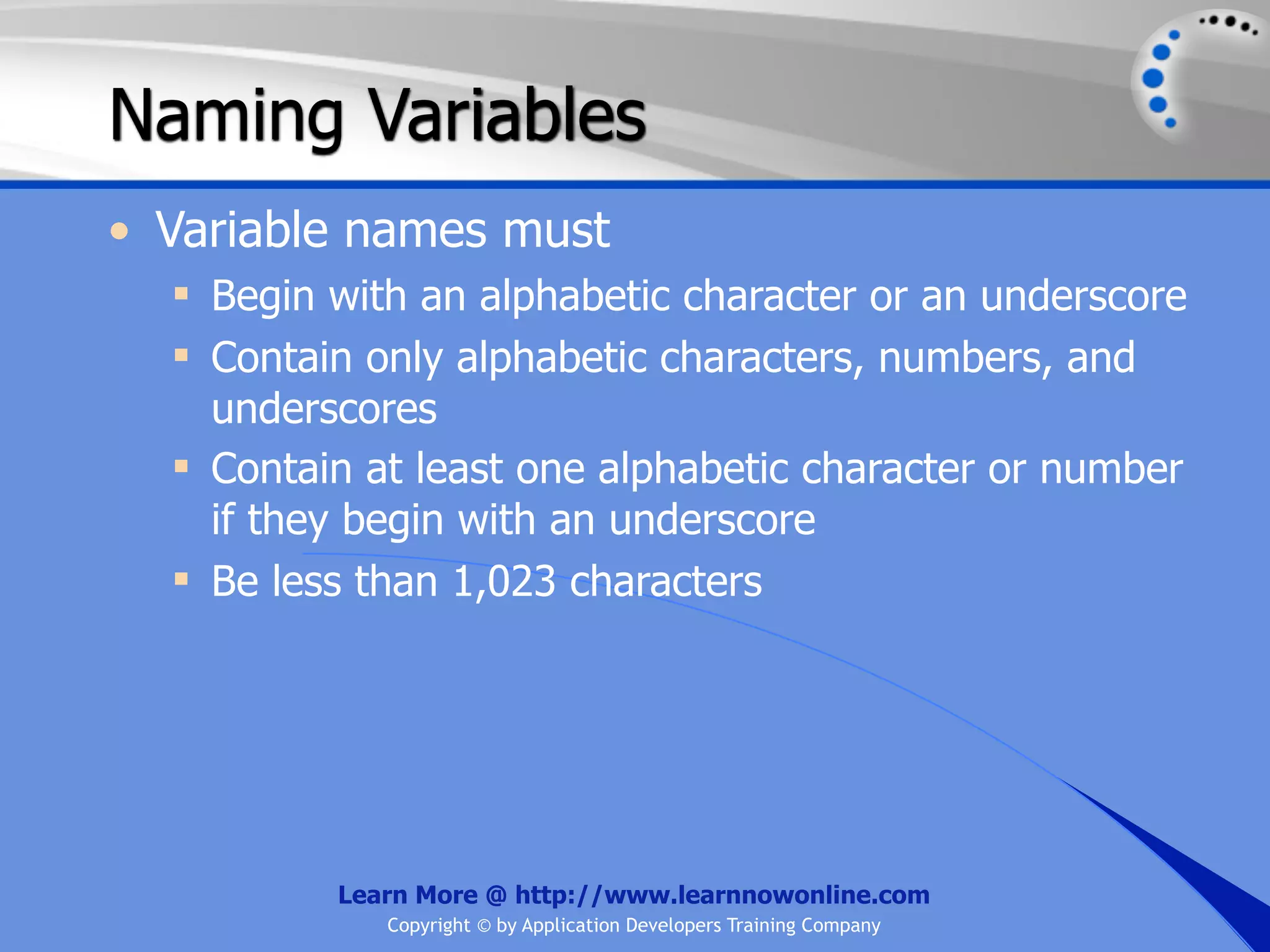 Naming Variables

• Variable names must

▪ Begin with an alphabetic character or an underscore

▪ Contain only alphabetic characters, numbers, and underscores

▪ Contain at least one alphabetic character or number if they begin with an underscore

▪ Be less than 1,023 characters

Learn More @ http://www.learnnowonline.com

Copyright © by Application Developers Training Company